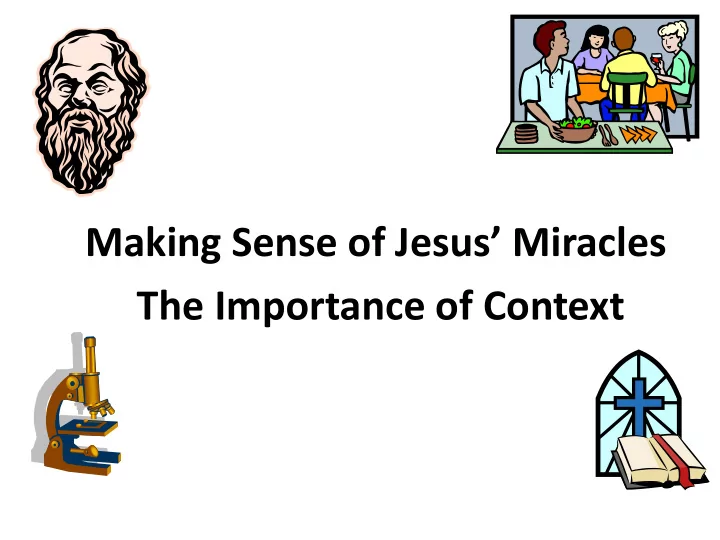 Making Sense of Jesus’ Miracles

The Importance of Context